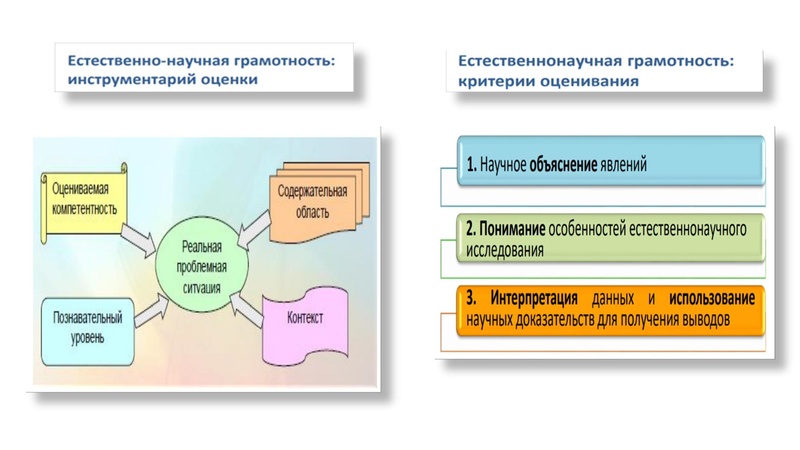 Естественно-научная грамотность: инструментарий оценки

Оцениваемая компетентность

Содержательная область

Реальная проблемная ситуация

Познавательный уровень

Контекст

Естественнонаучная грамотность: критерии оценивания

1. Научное объяснение явлений

2. Понимание особенностей естественнонаучного исследования

3. Интерпретация данных и использование научных доказательств для получения выводов